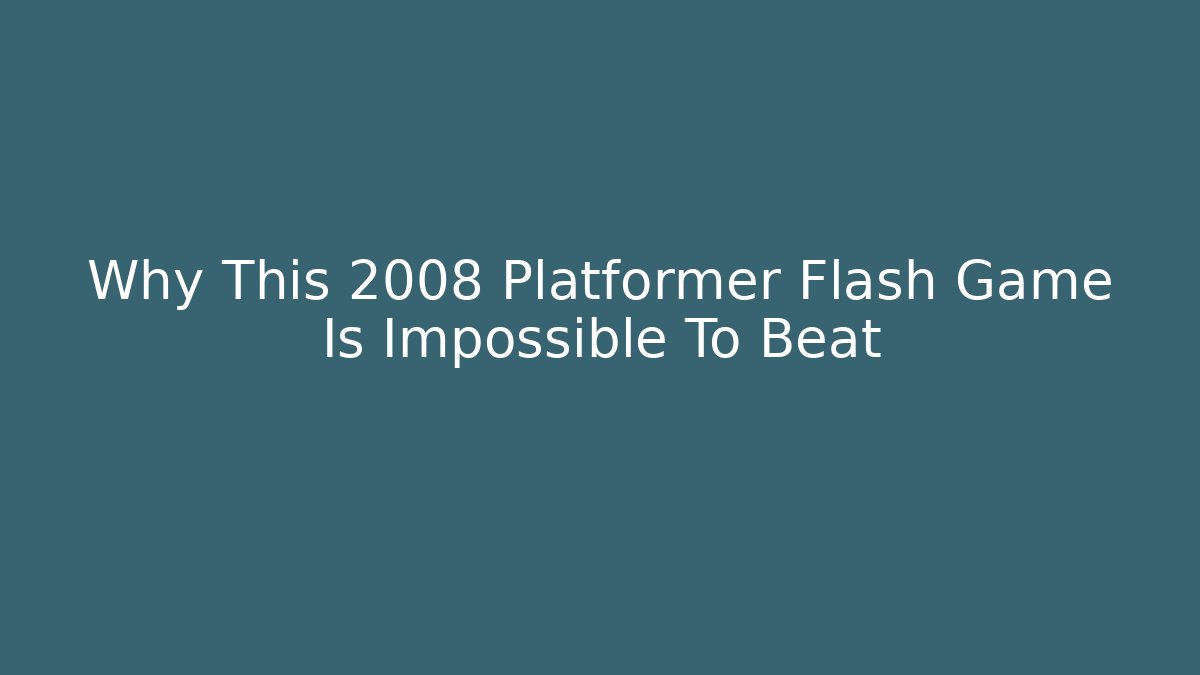 Why This 2008 Platformer Flash Game Is Impossible To Beat